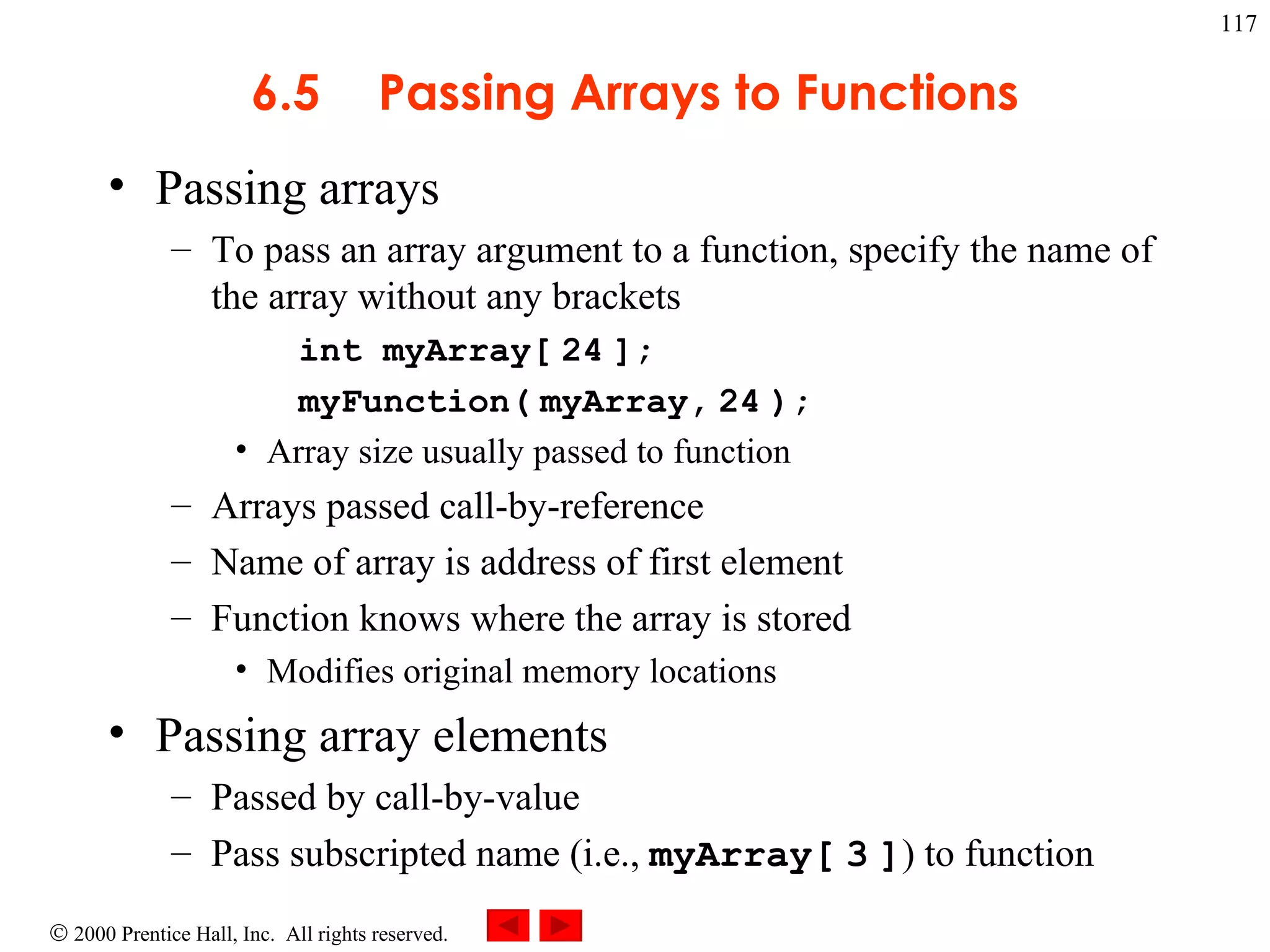 117

6.5 Passing Arrays to Functions

• Passing arrays

– To pass an array argument to a function, specify the name of the array without any brackets

int myArray[ 24 ];

myFunction( myArray, 24 );

• Array size usually passed to function

– Arrays passed call-by-reference

– Name of array is address of first element

– Function knows where the array is stored

• Modifies original memory locations

• Passing array elements

– Passed by call-by-value

– Pass subscripted name (i.e., myArray[ 3 ]) to function

© 2000 Prentice Hall, Inc. All rights reserved.